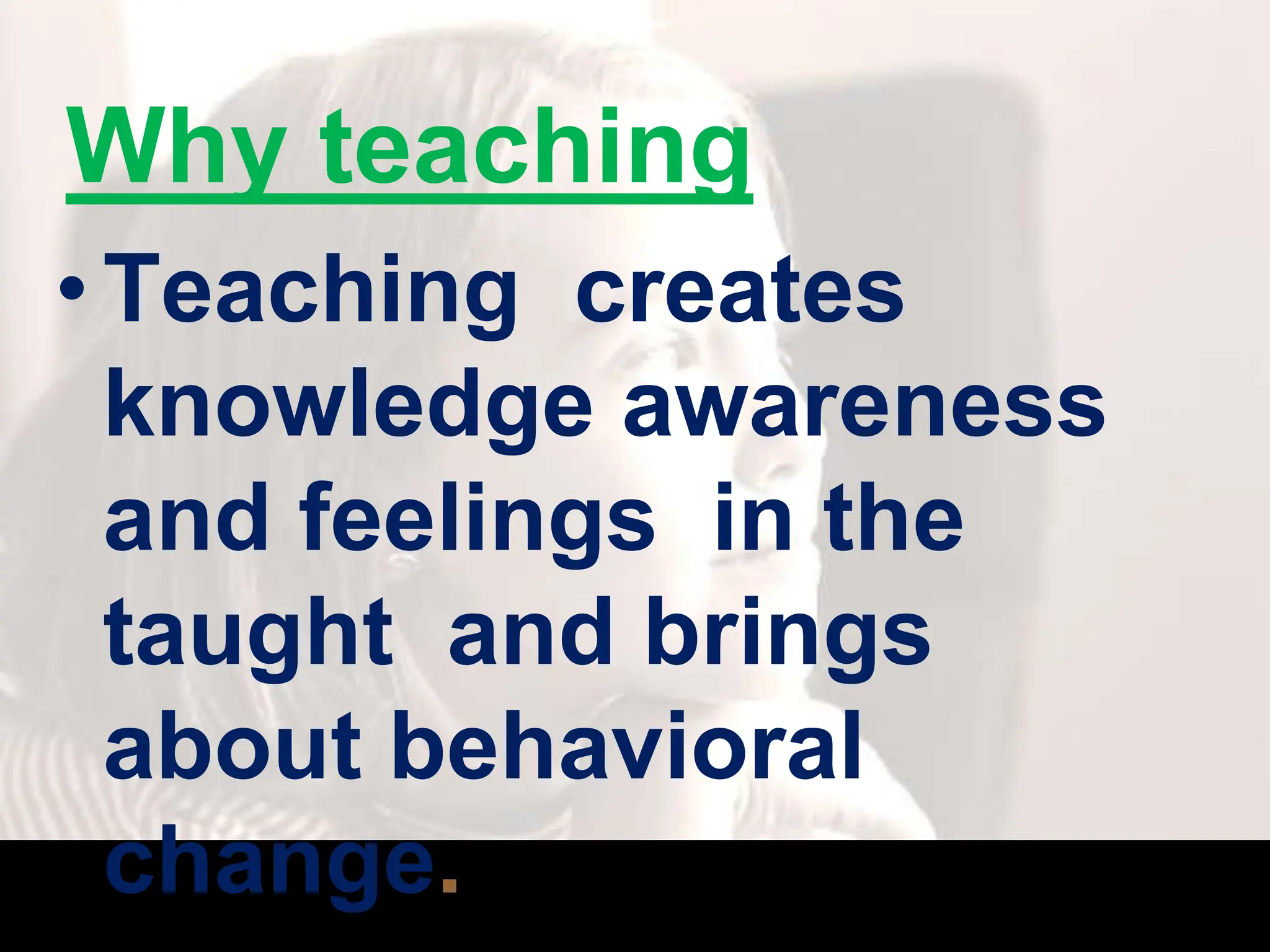 Why teaching

• Teaching creates knowledge awareness and feelings in the taught and brings about behavioral change.